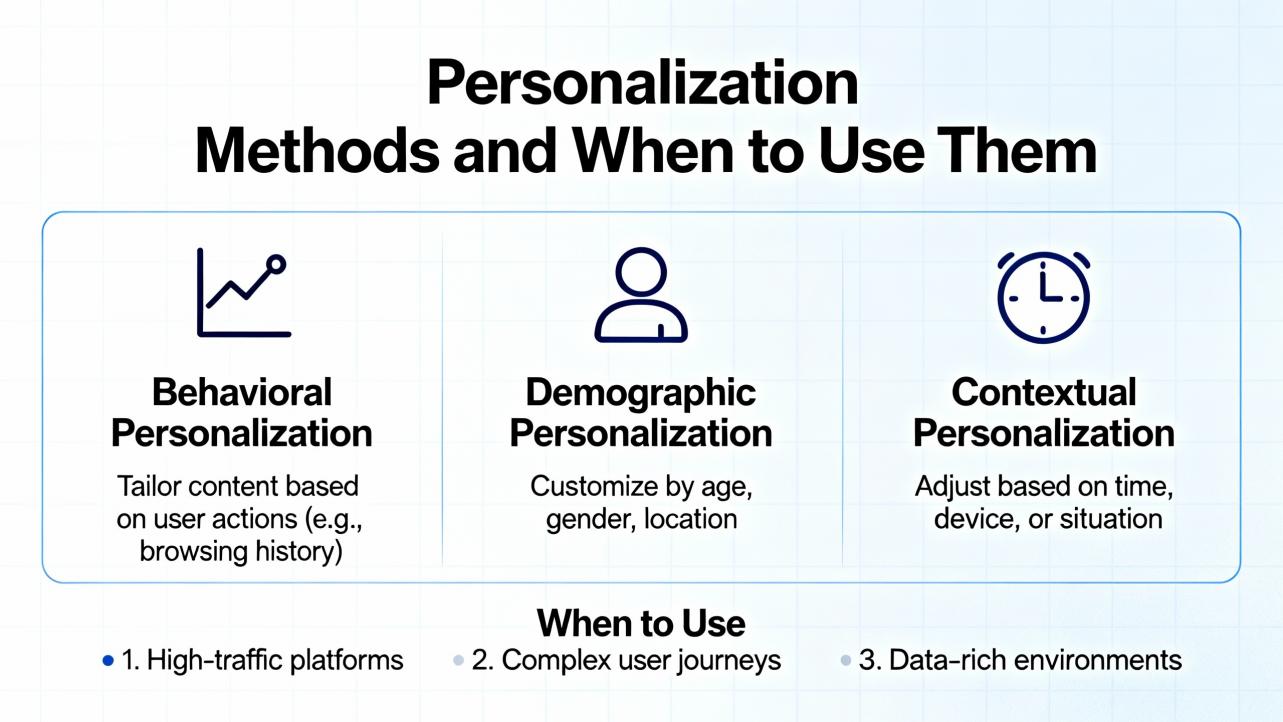 Personalization Methods and When to Use Them

Behavioral Personalization

Tailor content based on user actions (e.g., browsing history)

Demographic Personalization

Customize by age, gender, location

Contextual Personalization

Adjust based on time, device, or situation

When to Use

• 1. High-traffic platforms • 2. Complex user journeys • 3. Data-rich environments